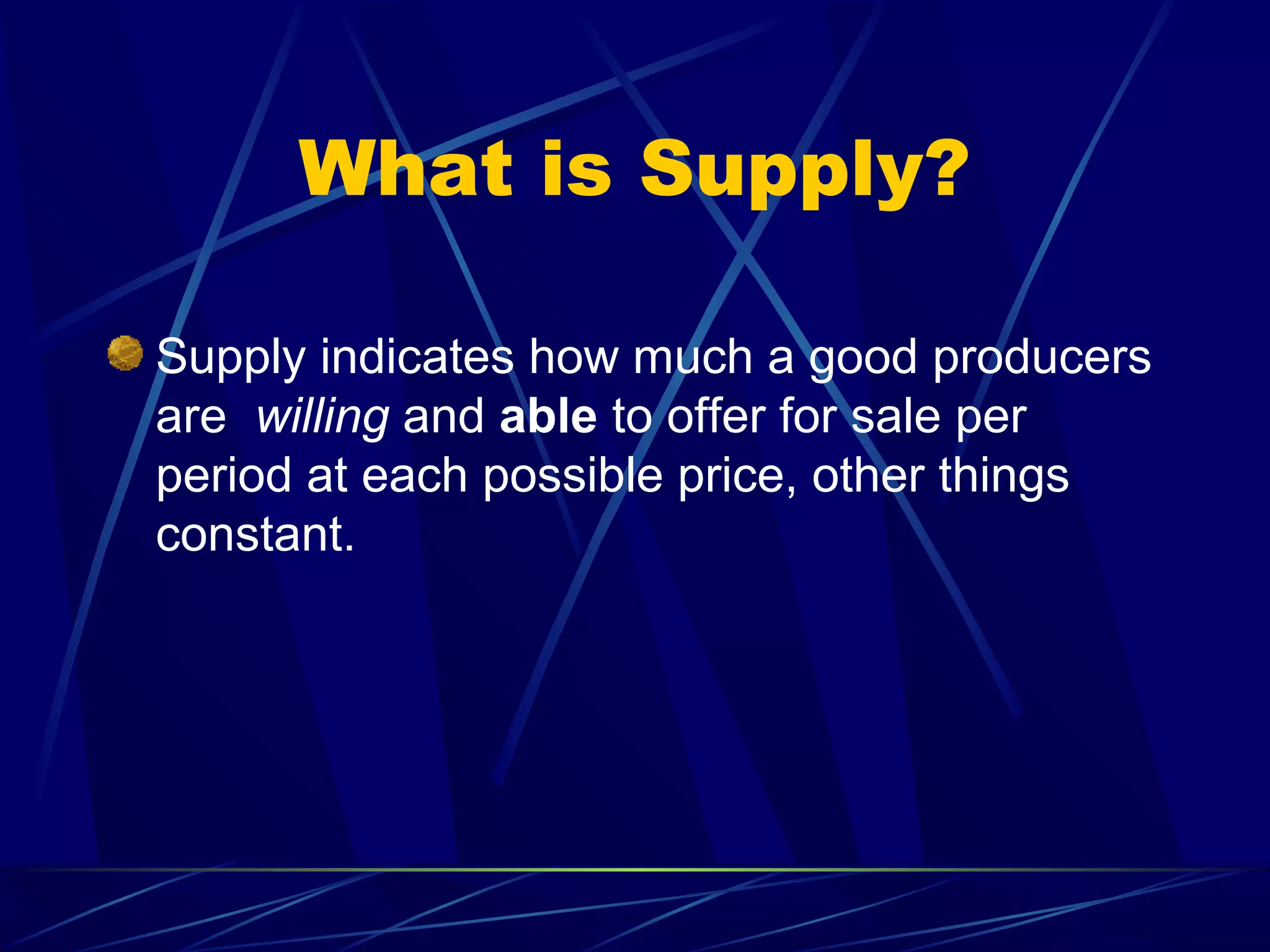 What is Supply?

Supply indicates how much a good producers are willing and able to offer for sale per period at each possible price, other things constant.